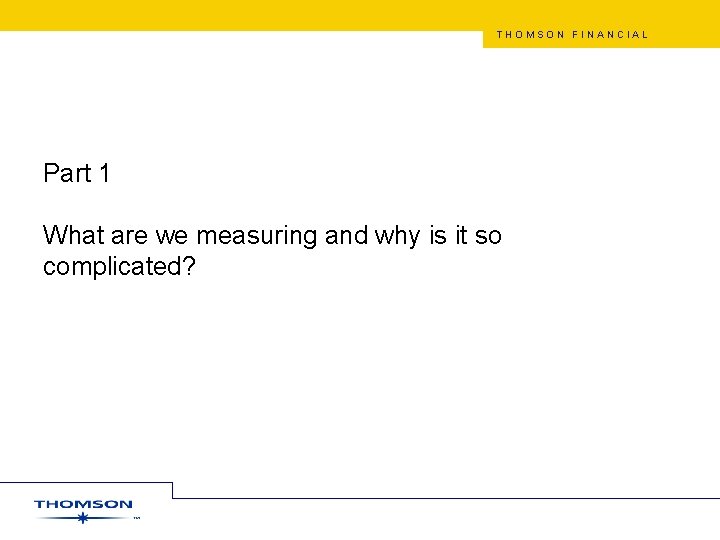 THOMSON FINANCIAL

Part 1

What are we measuring and why is it so complicated?

THOMSON
TM